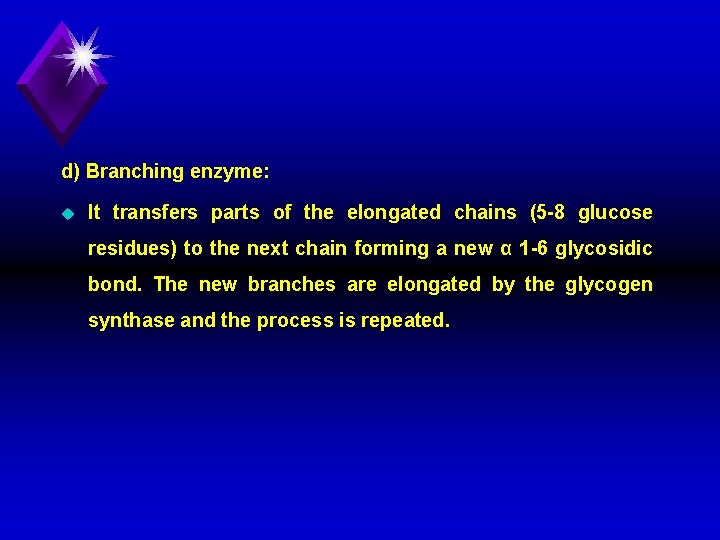 d) Branching enzyme:

It transfers parts of the elongated chains (5-8 glucose residues) to the next chain forming a new α 1-6 glycosidic bond. The new branches are elongated by the glycogen synthase and the process is repeated.